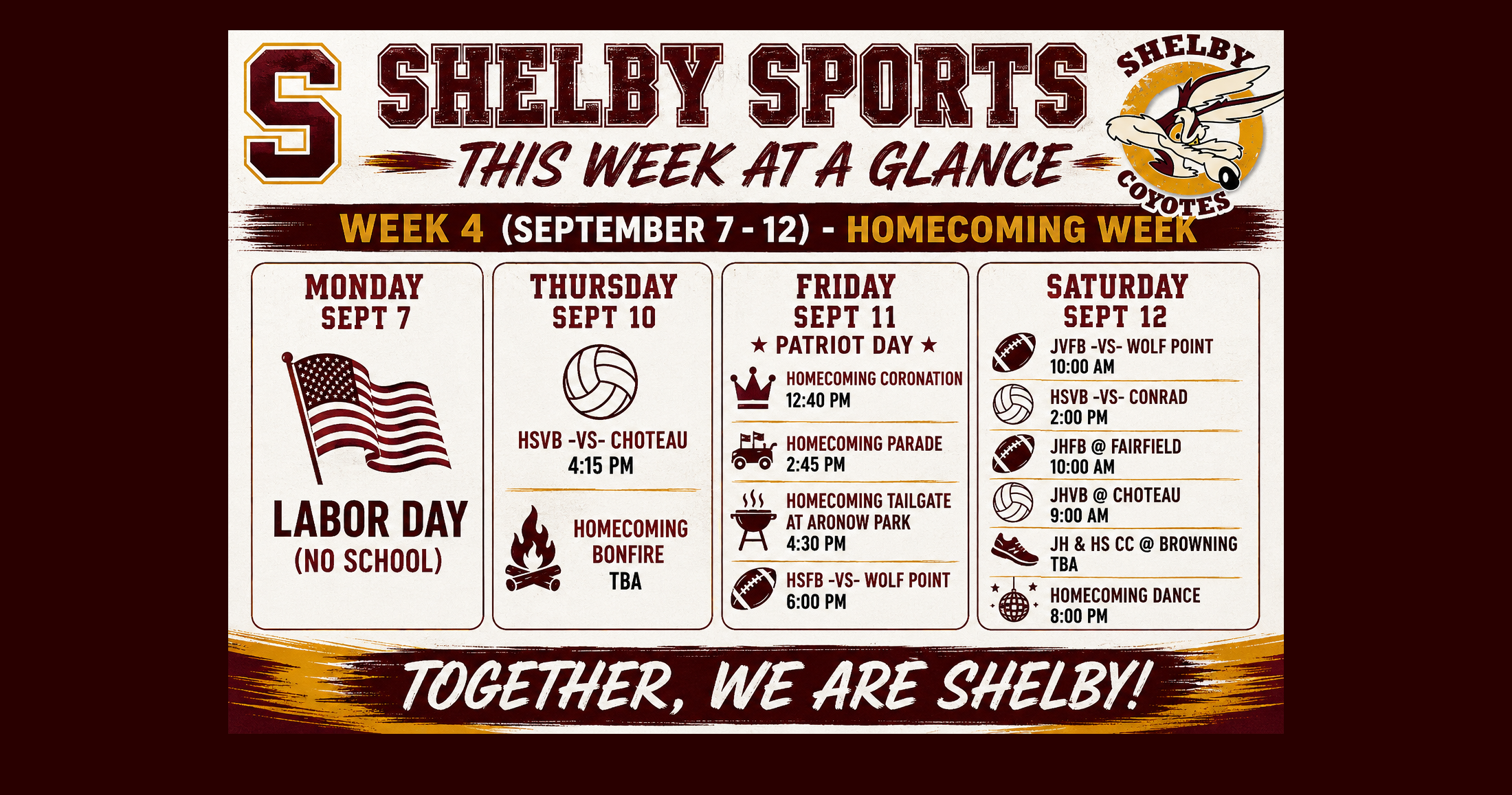 S

SHELBY SPORTS

THIS WEEK AT A GLANCE

SHELBY COYOTES

WEEK 4 (SEPTEMBER 7 - 12) - HOMECOMING WEEK

MONDAY
SEPT 7

LABOR DAY
(NO SCHOOL)

THURSDAY
SEPT 10

HSVB -VS- CHOTEAU
4:15 PM

HOMECOMING BONFIRE
TBA

FRIDAY
SEPT 11
★ PATRIOT DAY ★

HOMECOMING CORONATION
12:40 PM

HOMECOMING PARADE
2:45 PM

HOMECOMING TAILGATE AT ARONOW PARK
4:30 PM

HSFB -VS- WOLF POINT
6:00 PM

SATURDAY
SEPT 12

JVFB -VS- WOLF POINT
10:00 AM

HSVB -VS- CONRAD
2:00 PM

JHFB @ FAIRFIELD
10:00 AM

JHVB @ CHOTEAU
9:00 AM

JH & HS CC @ BROWNING
TBA

HOMECOMING DANCE
8:00 PM

TOGETHER, WE ARE SHELBY!